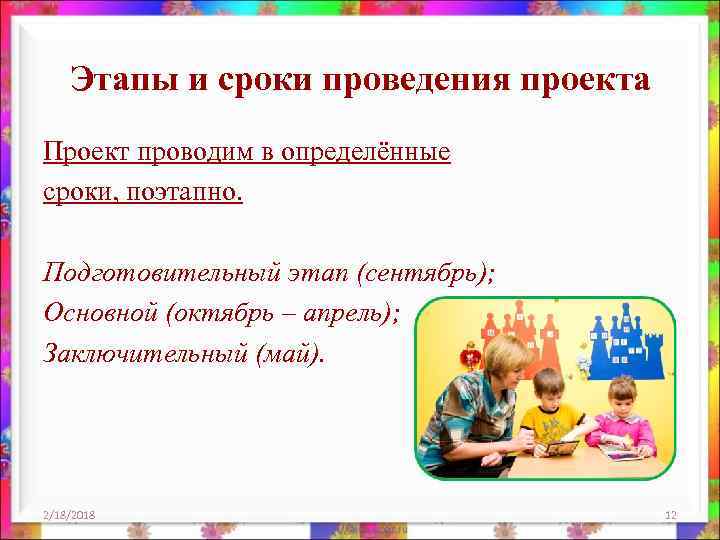 Этапы и сроки проведения проекта

Проект проводим в определённые сроки, поэтапно.

Подготовительный этап (сентябрь);
Основной (октябрь – апрель);
Заключительный (май).

2/18/2018

12